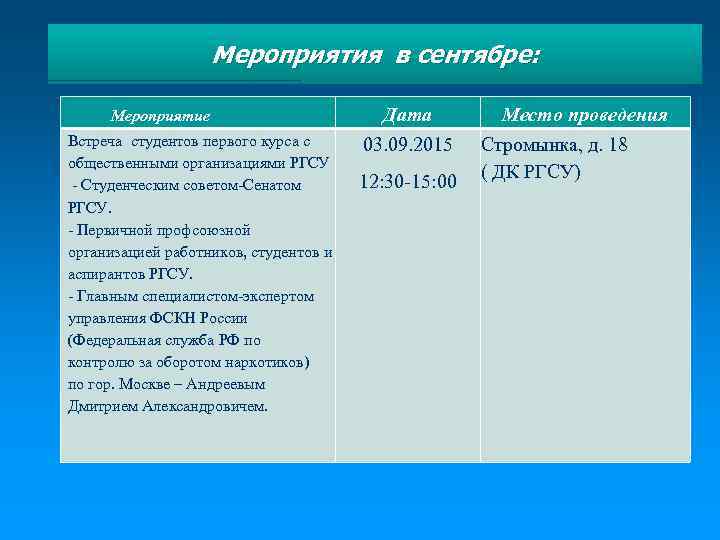 Мероприятия в сентябре:

| Мероприятие | Дата | Место проведения |
|---|---|---|
| Встреча студентов первого курса с общественными организациями РГСУ - Студенческим советом-Сенатом РГСУ. - Первичной профсоюзной организацией работников, студентов и аспирантов РГСУ. - Главным специалистом-экспертом управления ФСКН России (Федеральная служба РФ по контролю за оборотом наркотиков) по гор. Москве – Андреевым Дмитрием Александровичем. | 03.09.2015 12:30-15:00 | Стромынка, д. 18 ( ДК РГСУ) |